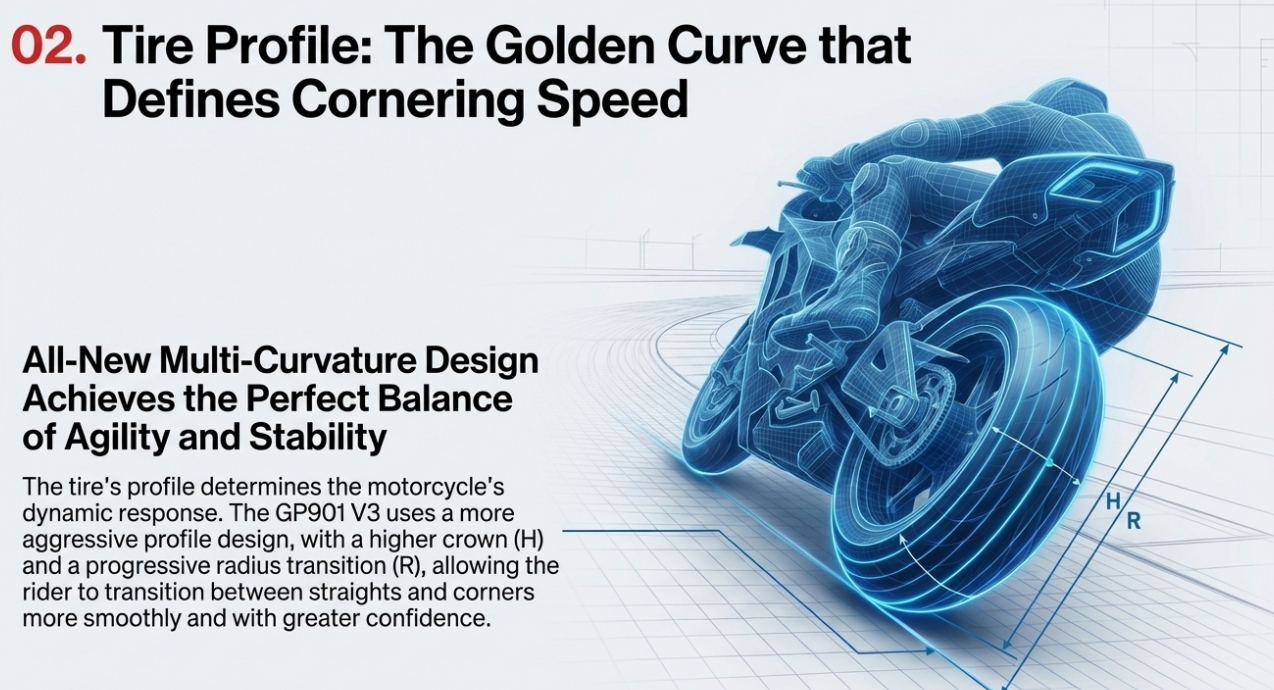 02. Tire Profile: The Golden Curve that Defines Cornering Speed

All-New Multi-Curvature Design Achieves the Perfect Balance of Agility and Stability

The tire's profile determines the motorcycle's dynamic response. The GP901 V3 uses a more aggressive profile design, with a higher crown (H) and a progressive radius transition (R), allowing the rider to transition between straights and corners more smoothly and with greater confidence.

H
R